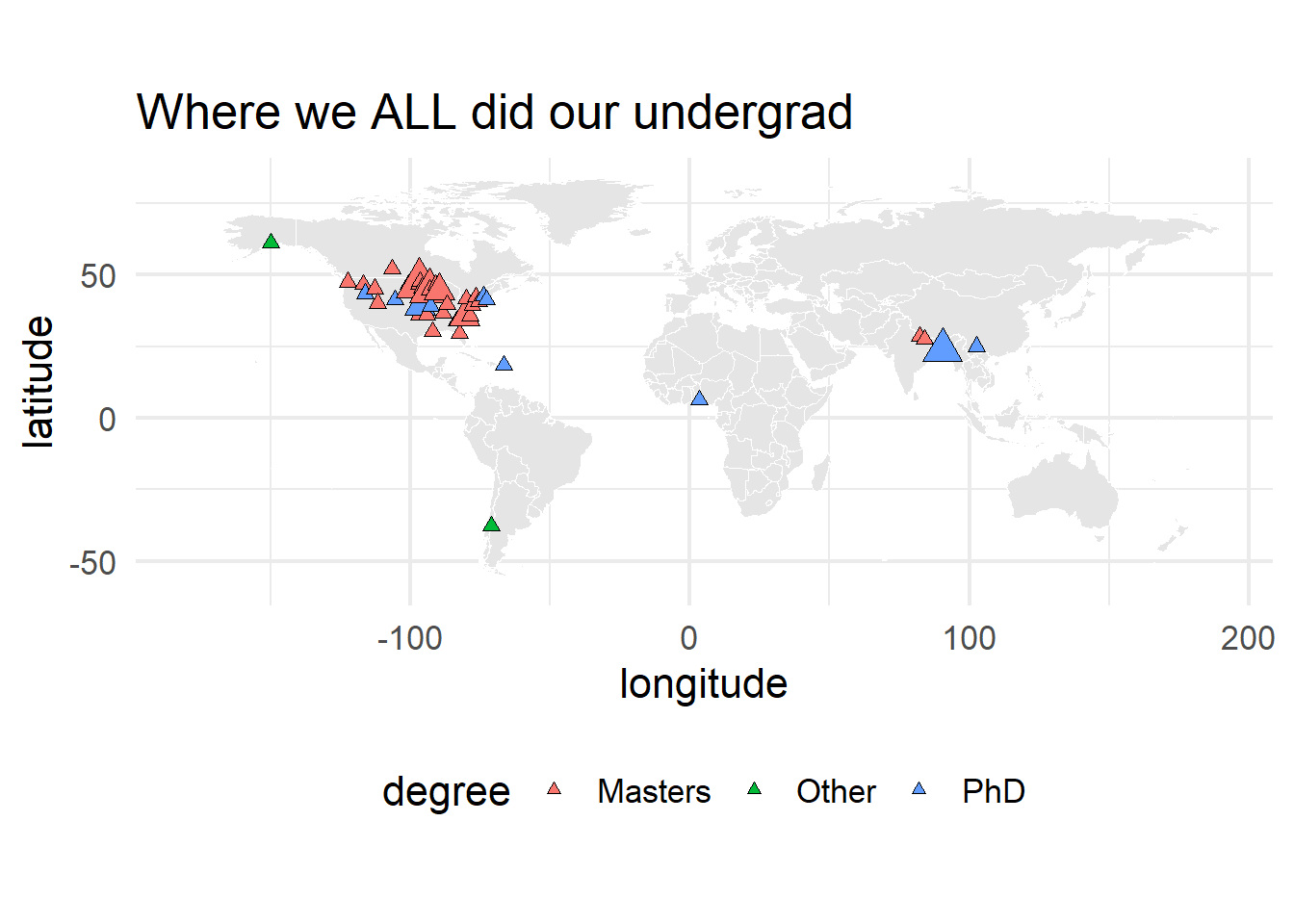 Where we ALL did our undergrad

latitude

50

0

-50

-100

0

100

200

longitude

degree Masters Other PhD